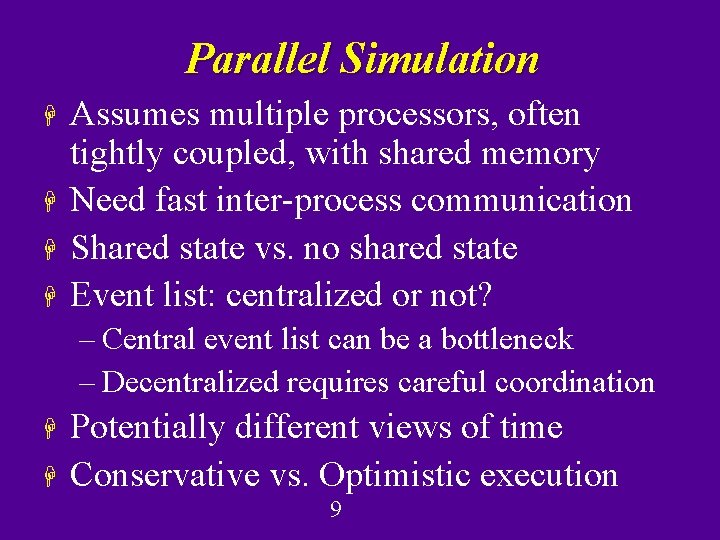 Parallel Simulation

Assumes multiple processors, often tightly coupled, with shared memory

Need fast inter-process communication

Shared state vs. no shared state

Event list: centralized or not?

– Central event list can be a bottleneck

– Decentralized requires careful coordination

Potentially different views of time

Conservative vs. Optimistic execution

9